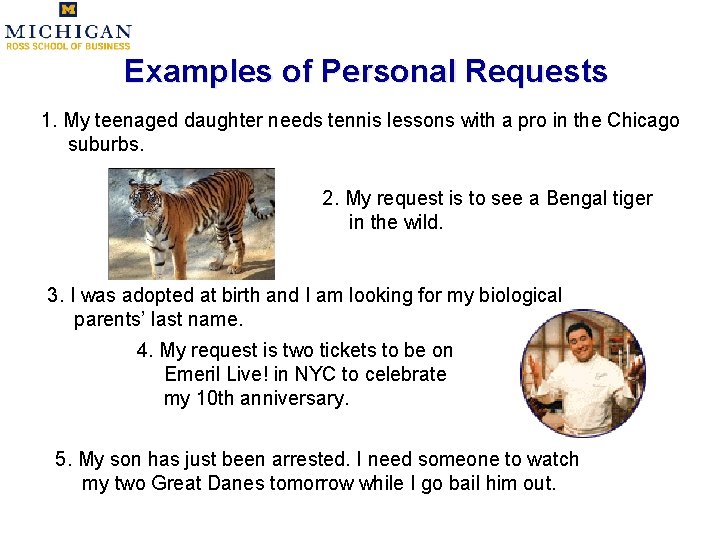 M
MICHIGAN
ROSS SCHOOL OF BUSINESS

Examples of Personal Requests

1. My teenaged daughter needs tennis lessons with a pro in the Chicago suburbs.

2. My request is to see a Bengal tiger in the wild.

3. I was adopted at birth and I am looking for my biological parents' last name.

4. My request is two tickets to be on Emeril Live! in NYC to celebrate my 10th anniversary.

5. My son has just been arrested. I need someone to watch my two Great Danes tomorrow while I go bail him out.